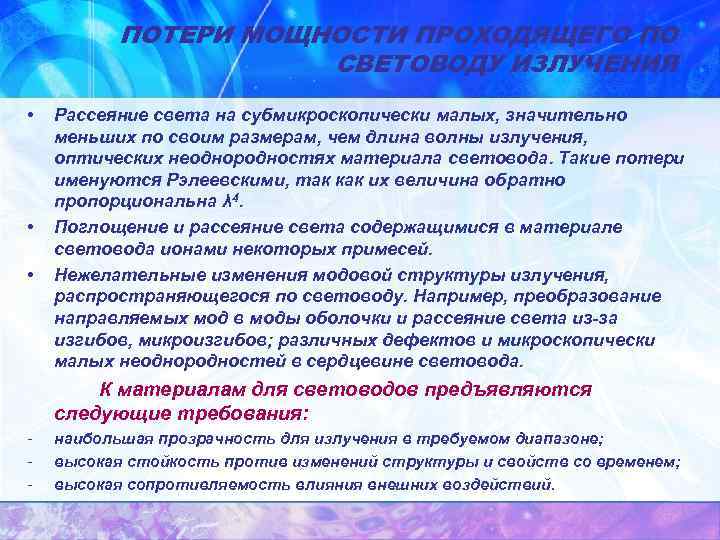 ПОТЕРИ МОЩНОСТИ ПРОХОДЯЩЕГО ПО СВЕТОВОДУ ИЗЛУЧЕНИЯ

• Рассеяние света на субмикроскопически малых, значительно меньших по своим размерам, чем длина волны излучения, оптических неоднородностях материала световода. Такие потери именуются Рэлеевскими, так как их величина обратно пропорциональна $\lambda^4$.

• Поглощение и рассеяние света содержащимися в материале световода ионами некоторых примесей.

• Нежелательные изменения модовой структуры излучения, распространяющегося по световоду. Например, преобразование направляемых мод в моды оболочки и рассеяние света из-за изгибов, микроизгибов; различных дефектов и микроскопически малых неоднородностей в сердцевине световода.

К материалам для световодов предъявляются следующие требования:

- наибольшая прозрачность для излучения в требуемом диапазоне;
- высокая стойкость против изменений структуры и свойств со временем;
- высокая сопротивляемость влияния внешних воздействий.